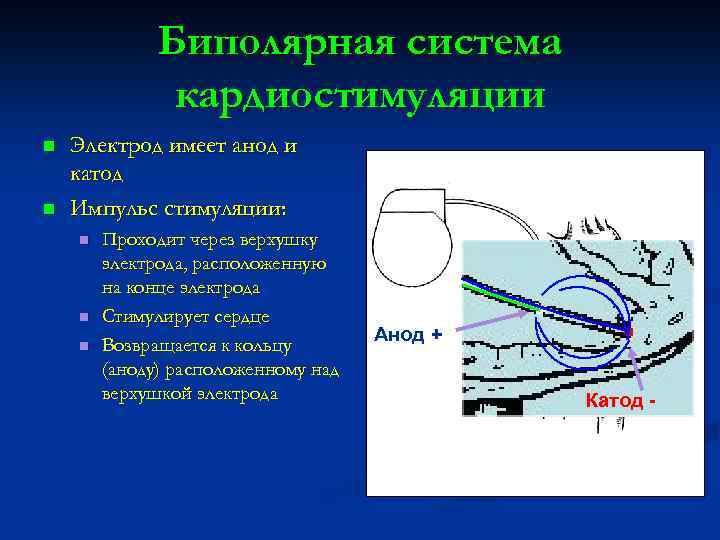 Биполярная система кардиостимуляции

Электрод имеет анод и катод

Импульс стимуляции:

Проходит через верхушку электрода, расположенную на конце электрода

Стимулирует сердце

Возвращается к кольцу (аноду) расположенному над верхушкой электрода

Анод +

Катод -